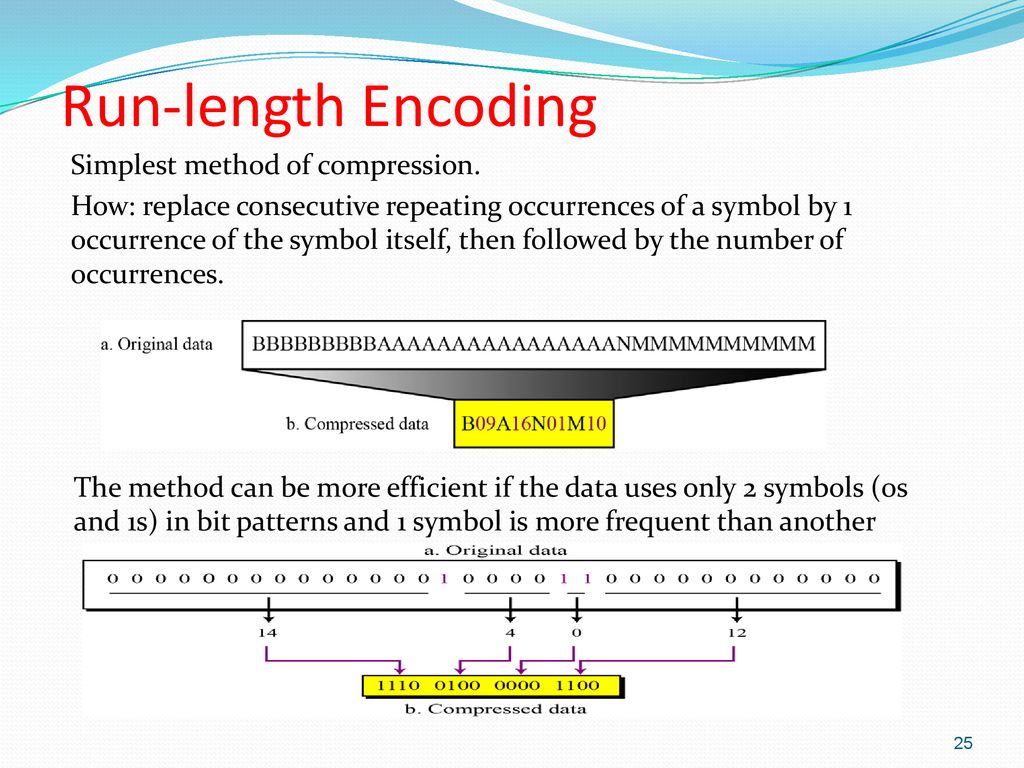 Run-length Encoding

Simplest method of compression.

How: replace consecutive repeating occurrences of a symbol by 1 occurrence of the symbol itself, then followed by the number of occurrences.

a. Original data BBBBBBBBBAAAAAAAAAAAAAAAANMMMMMMMMMM

b. Compressed data B09A16N01M10

The method can be more efficient if the data uses only 2 symbols (0s and 1s) in bit patterns and 1 symbol is more frequent than another

a. Original data

0 0 0 0 0 0 0 0 0 0 0 0 0 0 1 0 0 0 0 1 1 0 0 0 0 0 0 0 0 0 0 0 0

14 4 0 12

1110 0100 0000 1100

b. Compressed data

25